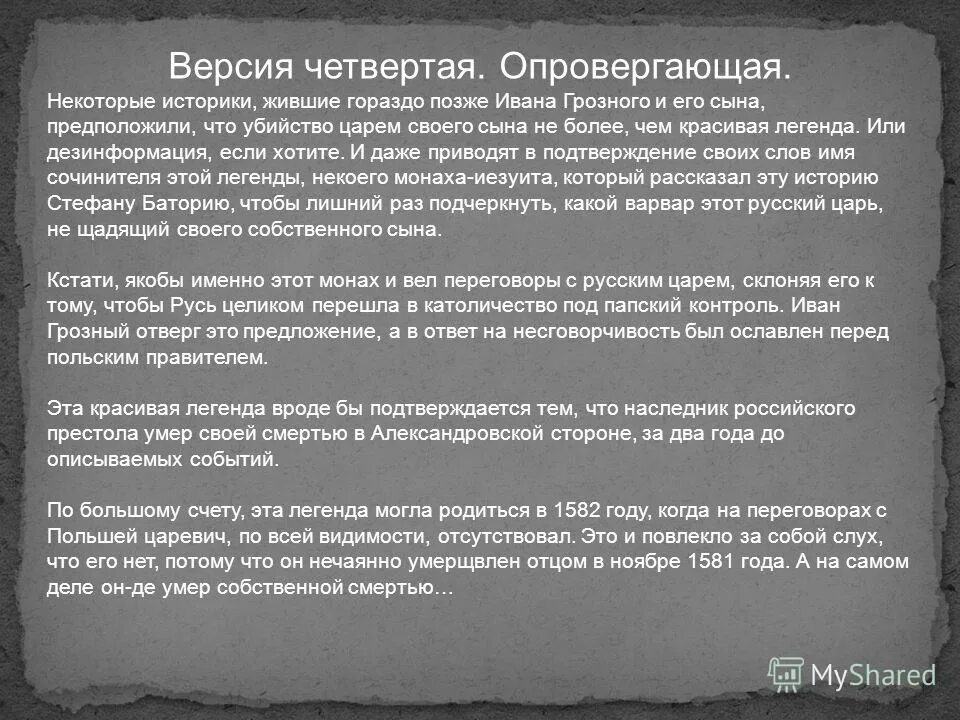 Версия четвертая. Опровергающая.

Некоторые историки, жившие гораздо позже Ивана Грозного и его сына, предположили, что убийство царем своего сына не более, чем красивая легенда. Или дезинформация, если хотите. И даже приводят в подтверждение своих слов имя сочинителя этой легенды, некоего монаха-иезуита, который рассказал эту историю Стефану Баторию, чтобы лишний раз подчеркнуть, какой варвар этот русский царь, не щадящий своего собственного сына.

Кстати, якобы именно этот монах и вел переговоры с русским царем, склоняя его к тому, чтобы Русь целиком перешла в католичество под папский контроль. Иван Грозный отверг это предложение, а в ответ на несговорчивость был ославлен перед польским правителем.

Эта красивая легенда вроде бы подтверждается тем, что наследник российского престола умер своей смертью в Александровской стороне, за два года до описываемых событий.

По большому счету, эта легенда могла родиться в 1582 году, когда на переговорах с Польшей царевич, по всей видимости, отсутствовал. Это и повлекло за собой слух, что его нет, потому что он нечаянно умерщвлен отцом в ноябре 1581 года. А на самом деле он-де умер собственной смертью…

MyShared